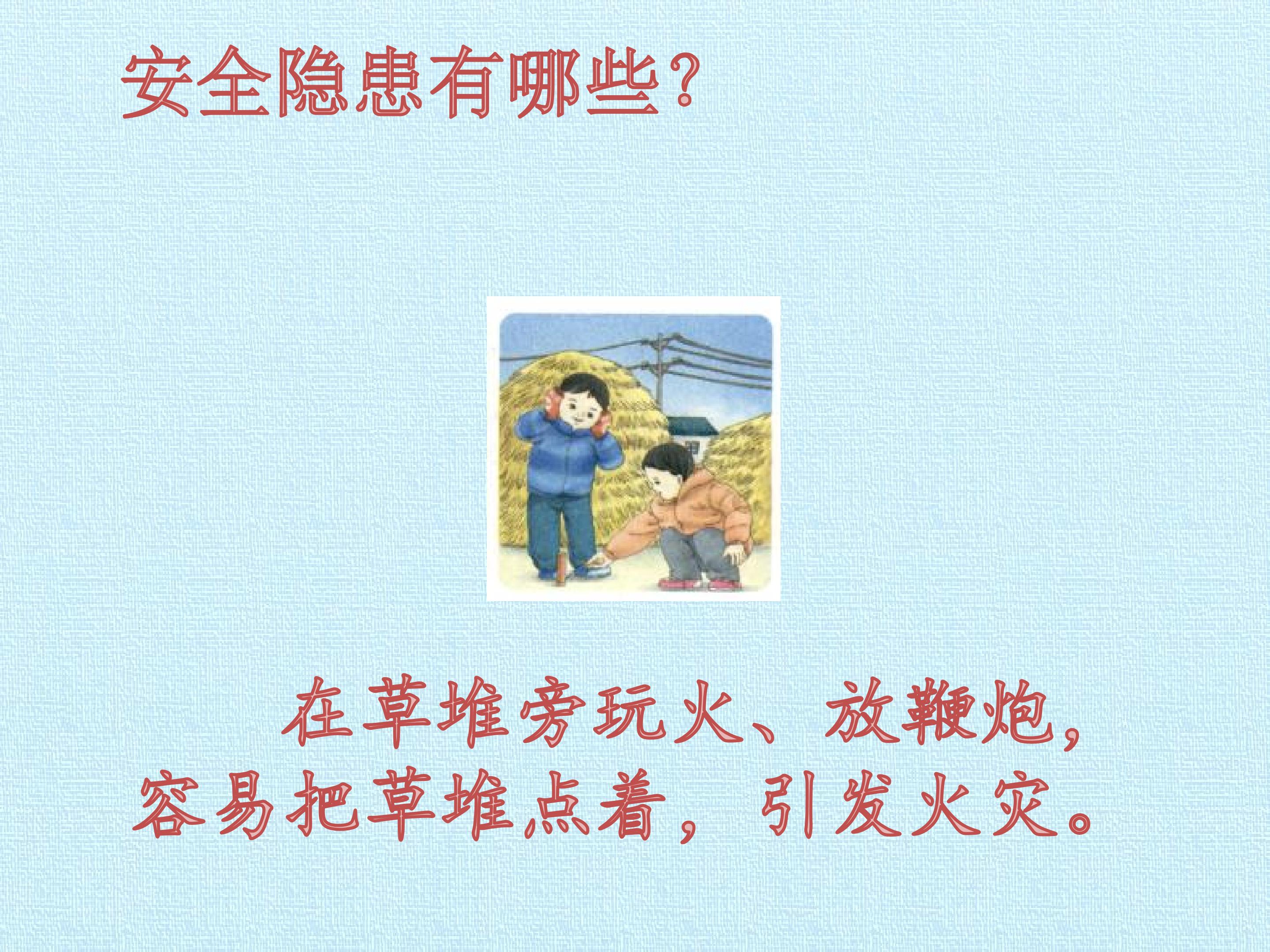 安全隐患有哪些?

在草堆旁玩火、放鞭炮,容易把草堆点着,引发火灾。